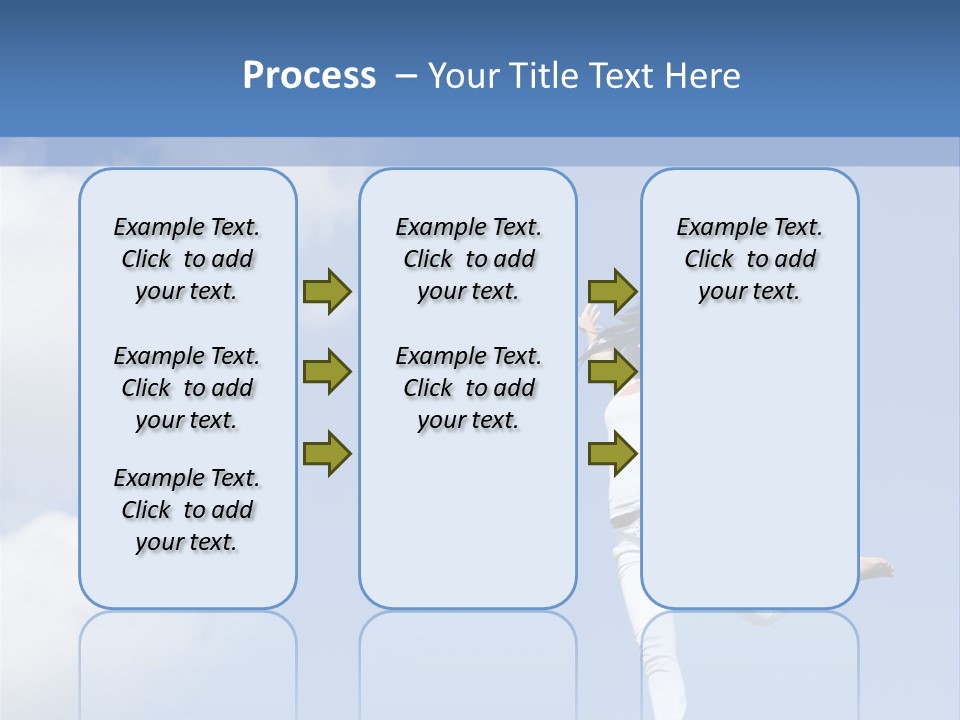 Process – Your Title Text Here

Example Text. Click to add your text.

Example Text. Click to add your text.

Example Text. Click to add your text.

Example Text. Click to add your text.

Example Text. Click to add your text.

Example Text. Click to add your text.